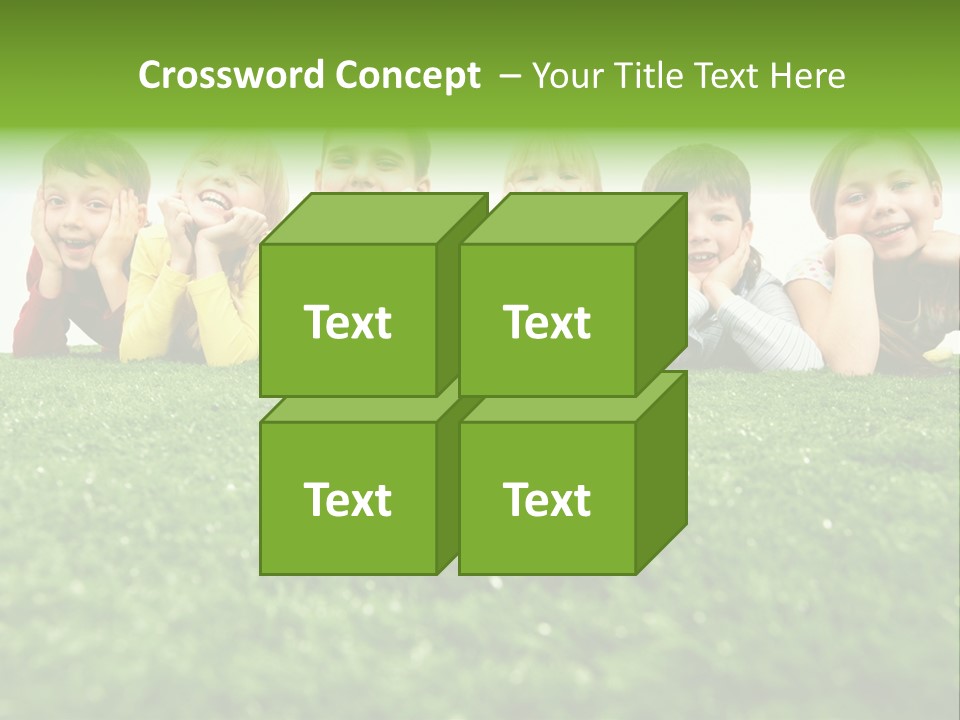 Crossword Concept – Your Title Text Here

Text

Text

Text

Text